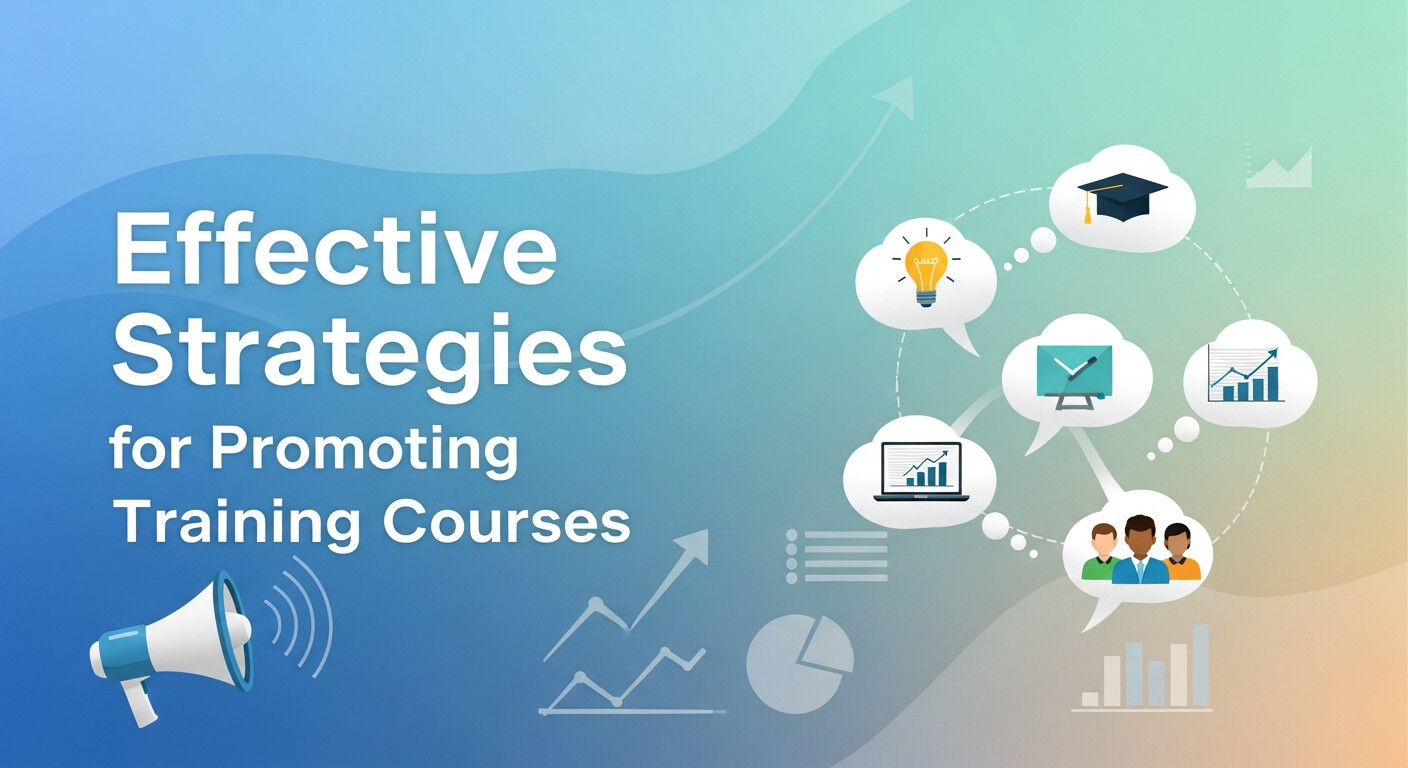 Effective Strategies for Promoting Training Courses